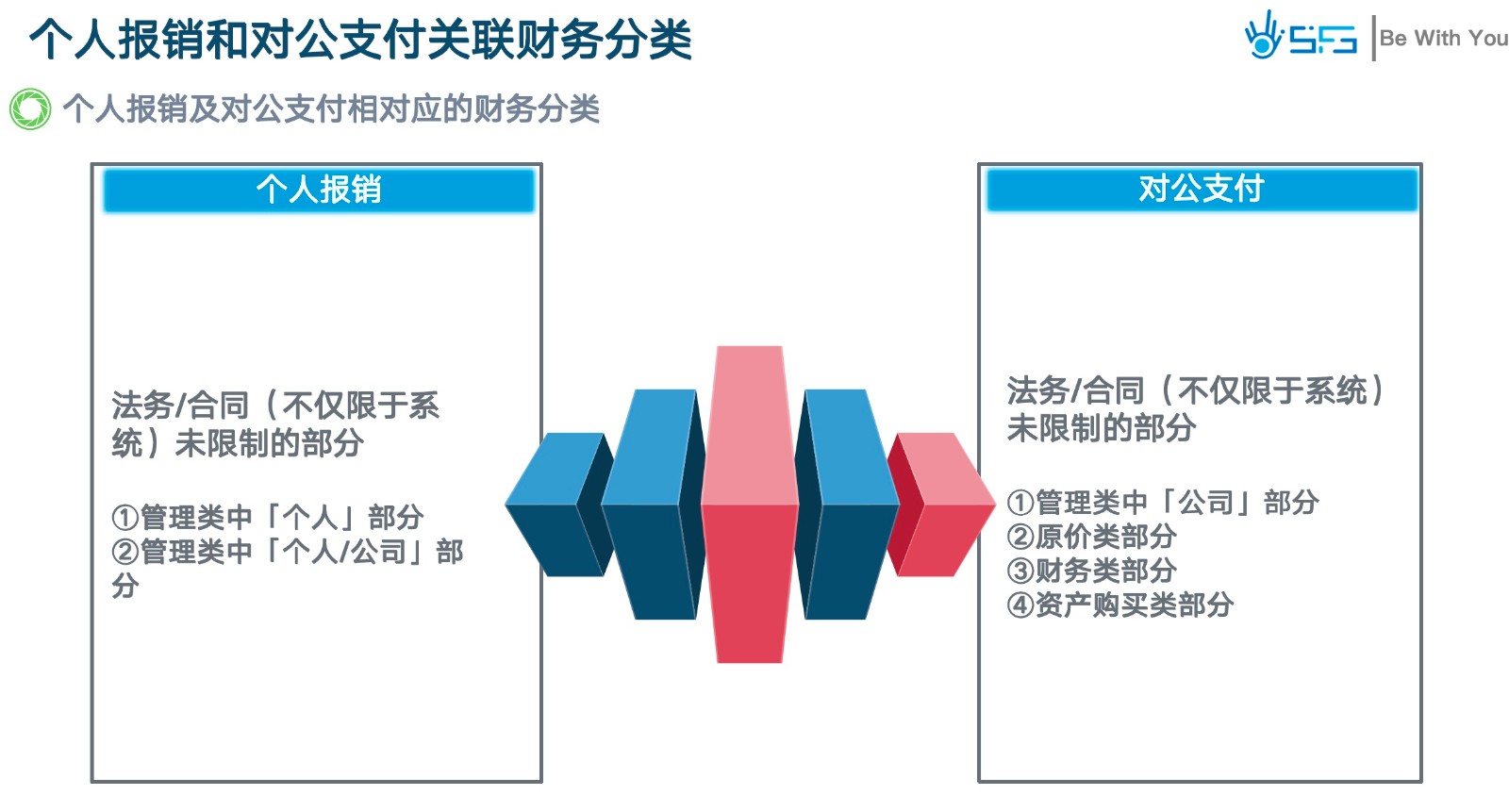 个人报销和对公支付关联财务分类

SFS Be With You

个人报销及对公支付相对应的财务分类

个人报销

法务/合同（不仅限于系统）未限制的部分

①管理类中「个人」部分
②管理类中「个人/公司」部分

对公支付

法务/合同（不仅限于系统）未限制的部分

①管理类中「公司」部分
②原价类部分
③财务类部分
④资产购买类部分